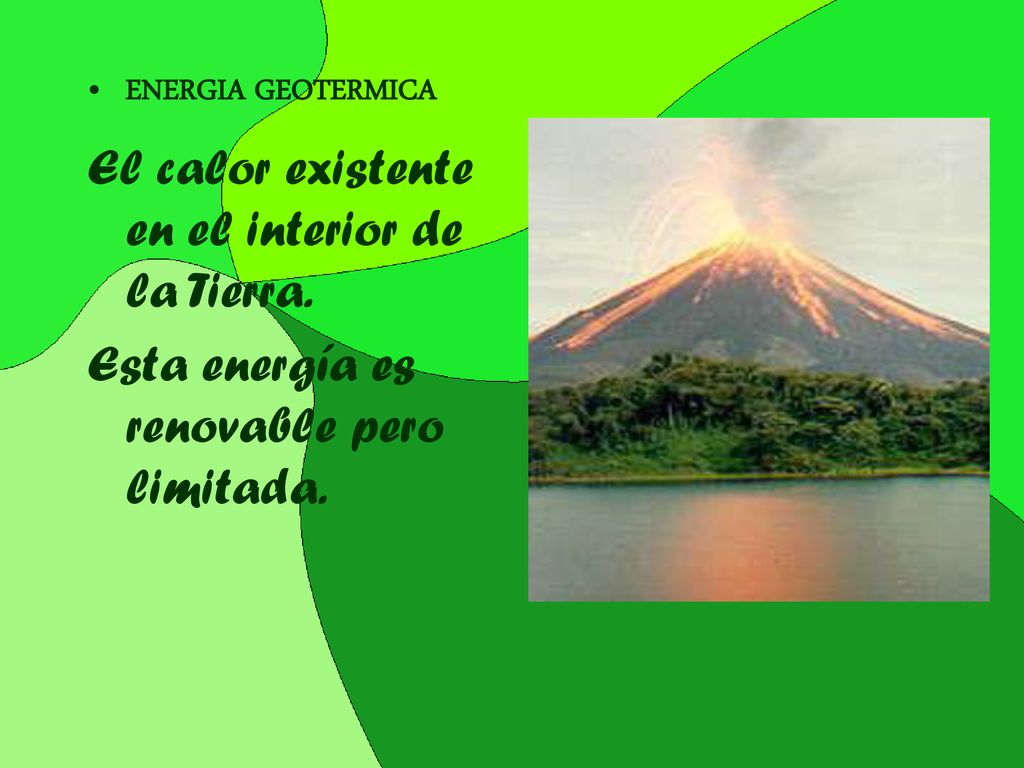 • ENERGIA GEOTERMICA

El calor existente en el interior de la Tierra.

Esta energía es renovable pero limitada.